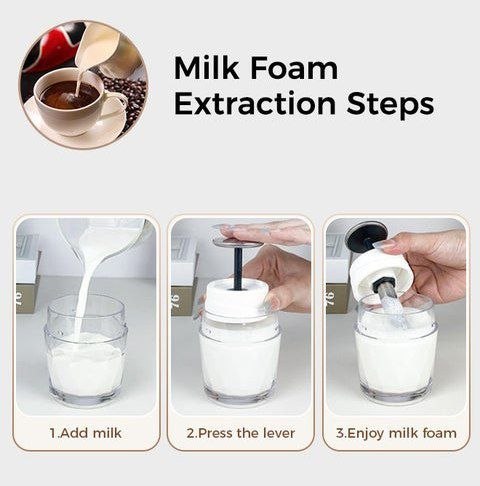 Milk Foam Extraction Steps

1.Add milk

2.Press the lever

3.Enjoy milk foam